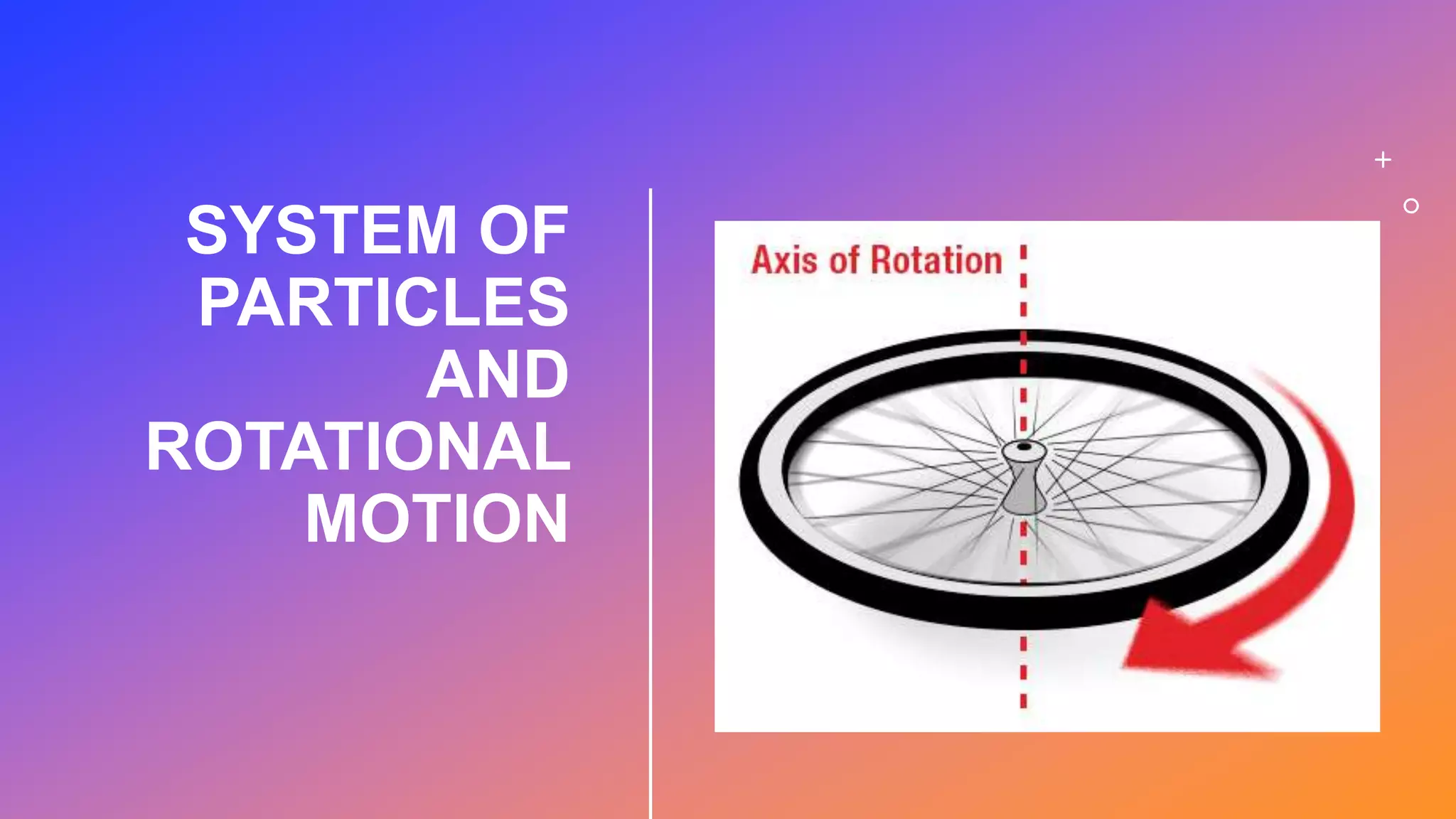 SYSTEM OF PARTICLES AND ROTATIONAL MOTION

Axis of Rotation